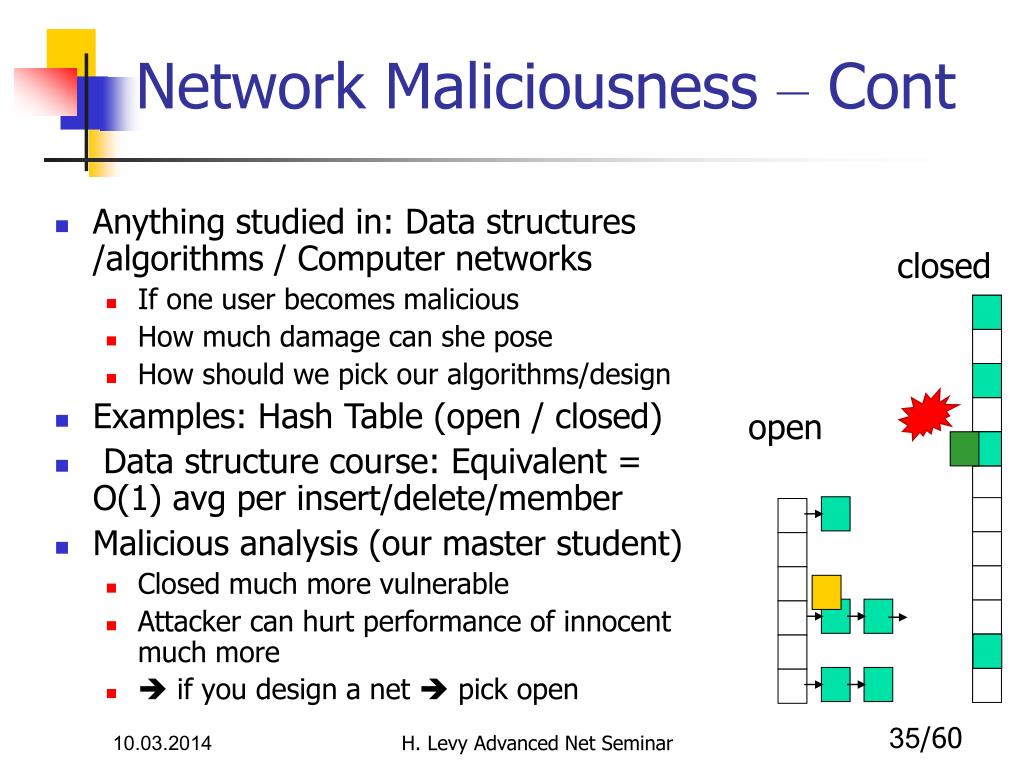 Network Maliciousness – Cont

- Anything studied in: Data structures /algorithms / Computer networks
  - If one user becomes malicious
  - How much damage can she pose
  - How should we pick our algorithms/design
- Examples: Hash Table (open / closed)
- Data structure course: Equivalent = O(1) avg per insert/delete/member
- Malicious analysis (our master student)
  - Closed much more vulnerable
  - Attacker can hurt performance of innocent much more
  - ➔ if you design a net ➔ pick open

closed

open

10.03.2014

H. Levy Advanced Net Seminar

35/60